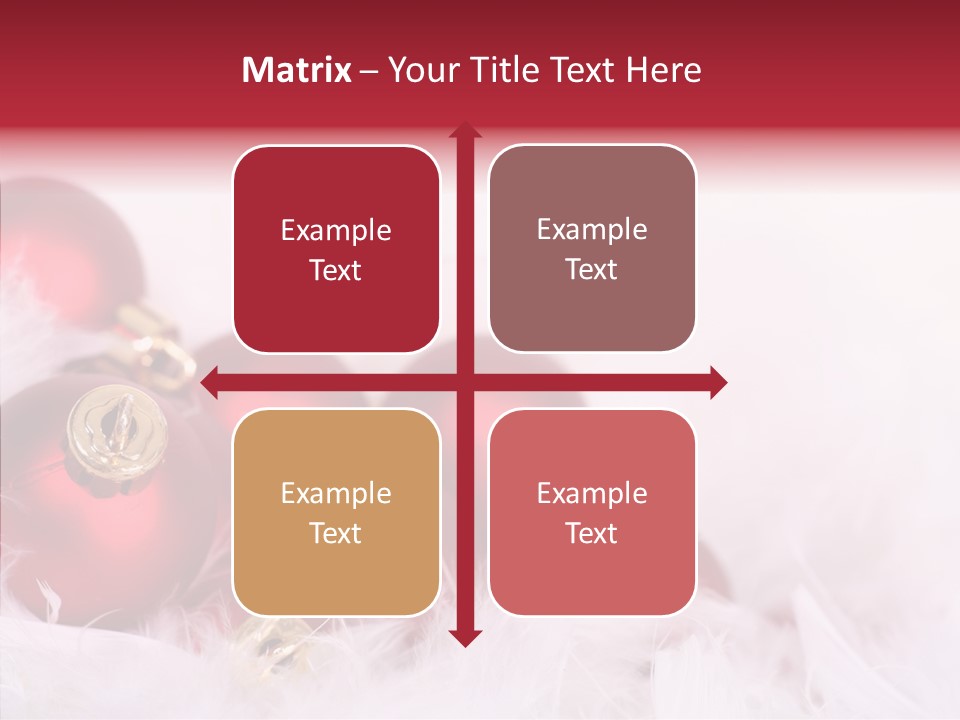 Matrix – Your Title Text Here

Example Text

Example Text

Example Text

Example Text